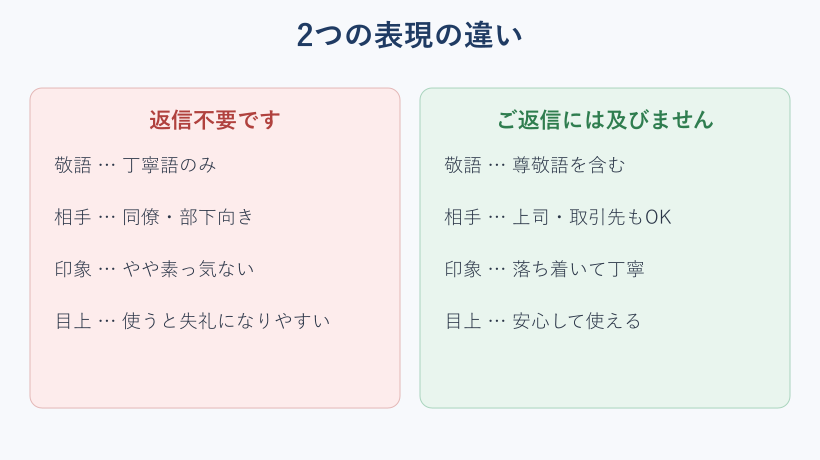 2つの表現の違い

返信不要です

敬語 … 丁寧語のみ

相手 … 同僚・部下向き

印象 … やや素っ気ない

目上 … 使うと失礼になりやすい

ご返信には及びません

敬語 … 尊敬語を含む

相手 … 上司・取引先もOK

印象 … 落ち着いて丁寧

目上 … 安心して使える